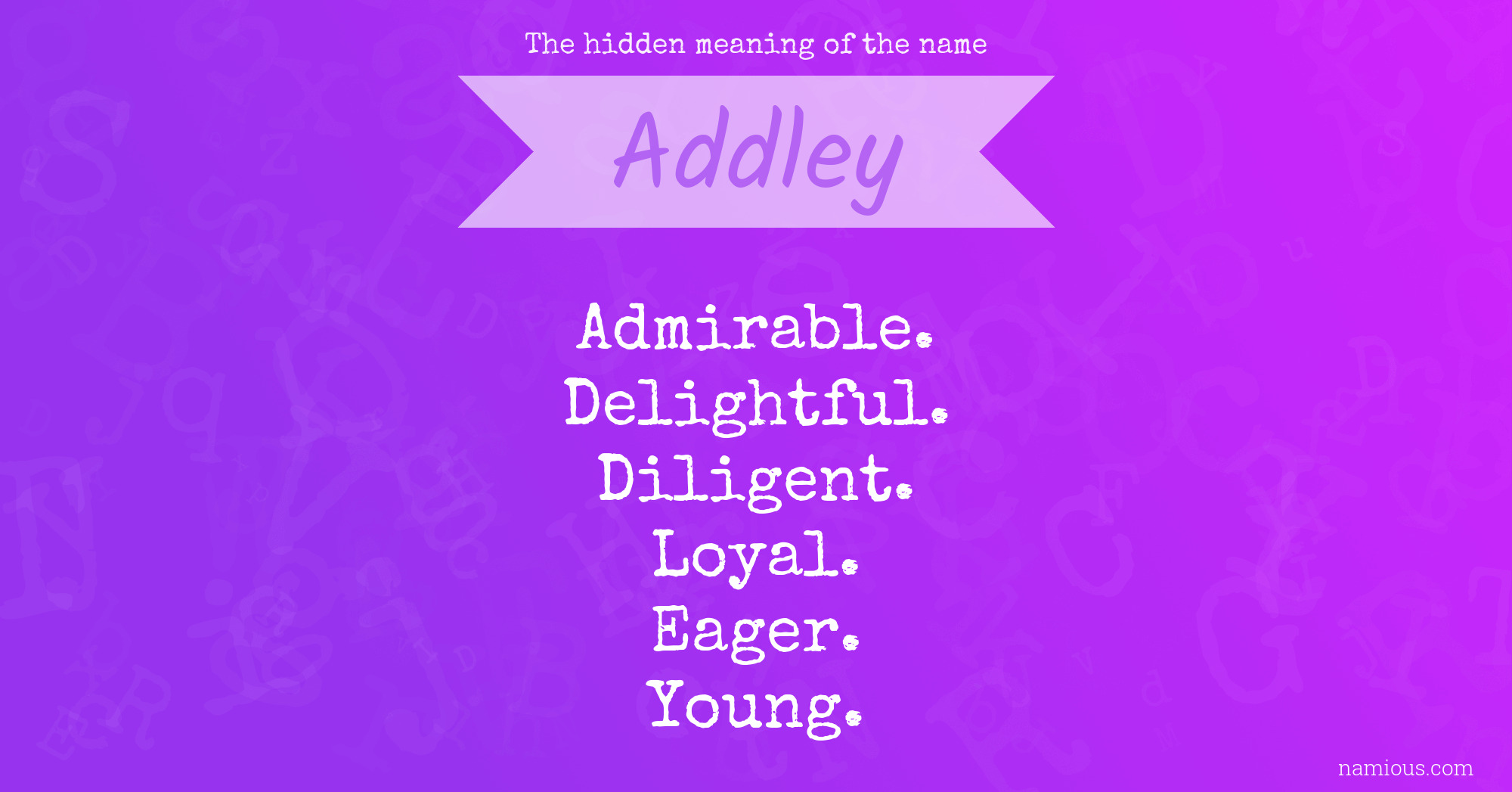 The hidden meaning of the name

Addley

Admirable.
Delightful.
Diligent.
Loyal.
Eager.
Young.

namious.com